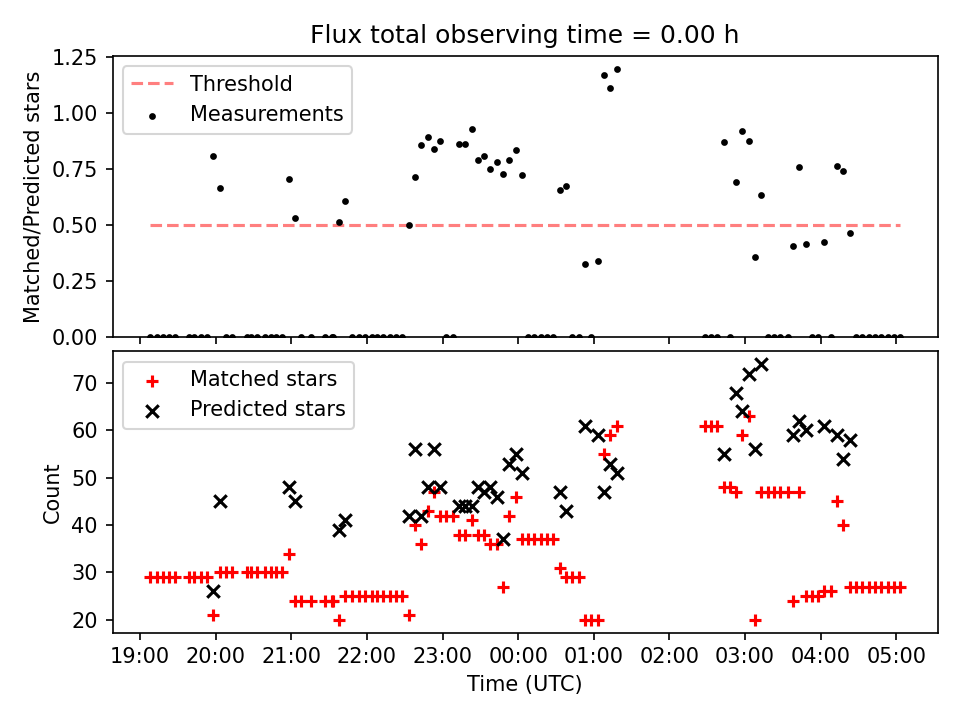 Flux total observing time = 0.00 h

Matched/Predicted stars

1.25
1.00
0.75
0.50
0.25
0.00

Threshold
Measurements

Count

70
60
50
40
30
20

Matched stars
Predicted stars

19:00 20:00 21:00 22:00 23:00 00:00 01:00 02:00 03:00 04:00 05:00

Time (UTC)